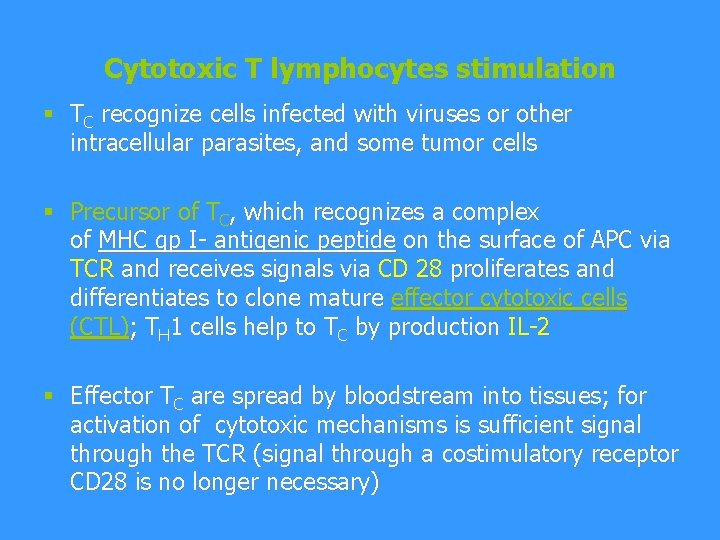 Cytotoxic T lymphocytes stimulation

▪ $T_C$ recognize cells infected with viruses or other intracellular parasites, and some tumor cells

▪ Precursor of $T_C$, which recognizes a complex of MHC gp I- antigenic peptide on the surface of APC via TCR and receives signals via CD 28 proliferates and differentiates to clone mature effector cytotoxic cells (CTL); $T_H1$ cells help to $T_C$ by production IL-2

▪ Effector $T_C$ are spread by bloodstream into tissues; for activation of cytotoxic mechanisms is sufficient signal through the TCR (signal through a costimulatory receptor CD28 is no longer necessary)